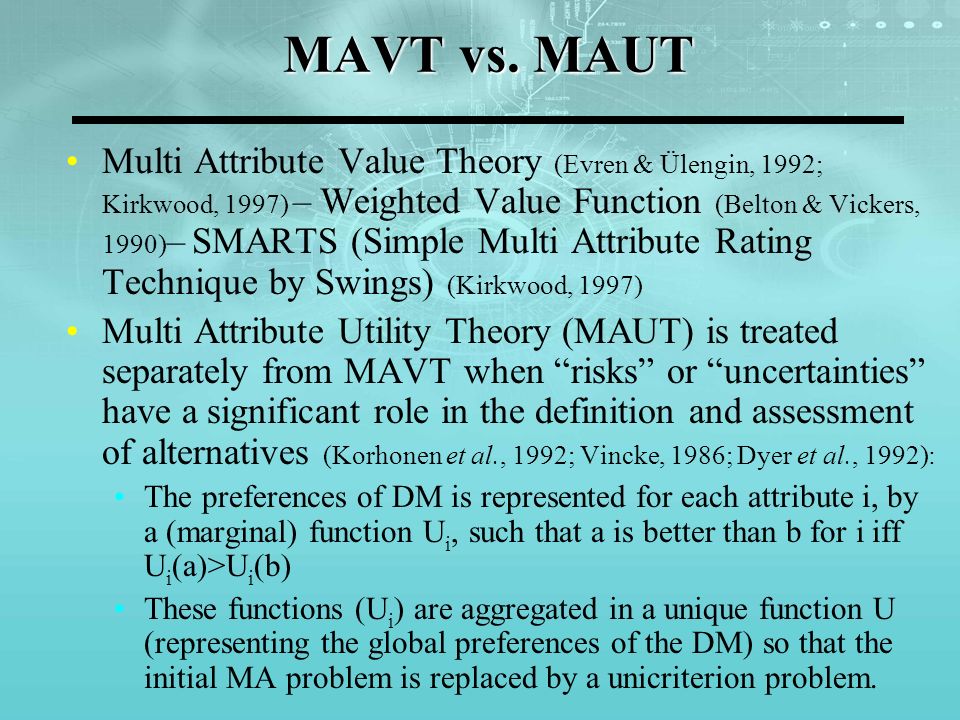 MAVT vs. MAUT

• Multi Attribute Value Theory (Evren & Ülengin, 1992; Kirkwood, 1997) – Weighted Value Function (Belton & Vickers, 1990)– SMARTS (Simple Multi Attribute Rating Technique by Swings) (Kirkwood, 1997)

• Multi Attribute Utility Theory (MAUT) is treated separately from MAVT when “risks” or “uncertainties” have a significant role in the definition and assessment of alternatives (Korhonen et al., 1992; Vincke, 1986; Dyer et al., 1992):

• The preferences of DM is represented for each attribute i, by a (marginal) function $U_i$, such that a is better than b for i iff $U_i(a)>U_i(b)$

• These functions ($U_i$) are aggregated in a unique function U (representing the global preferences of the DM) so that the initial MA problem is replaced by a unicriterion problem.